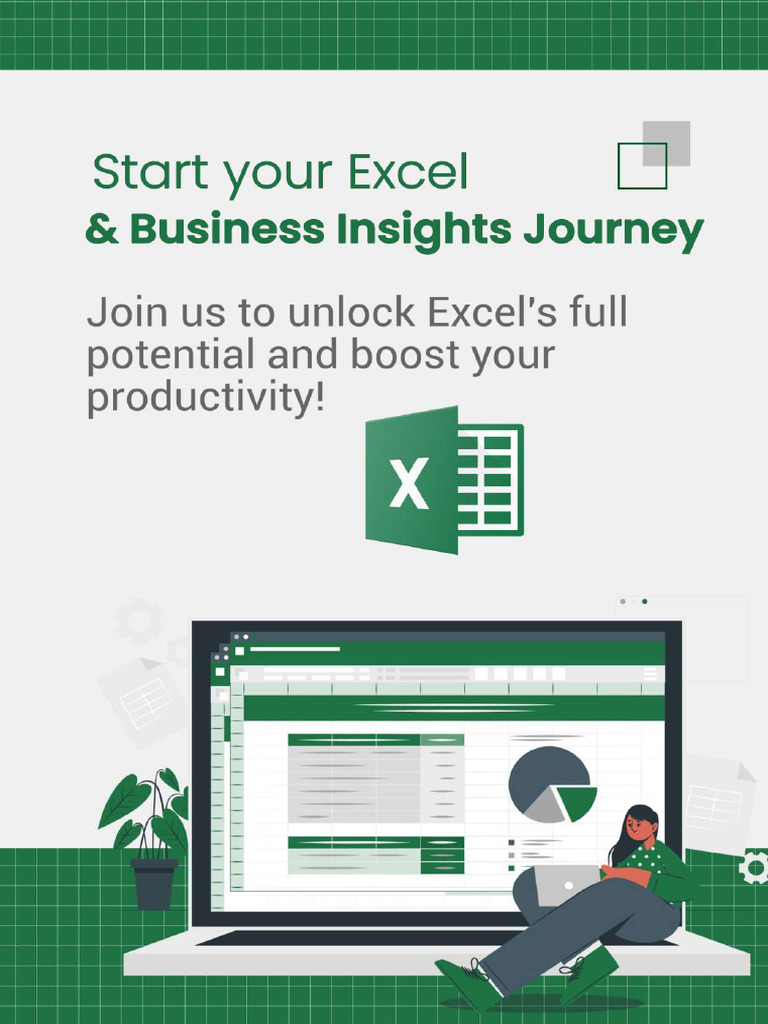 Start your Excel
& Business Insights Journey

Join us to unlock Excel's full potential and boost your productivity!

X